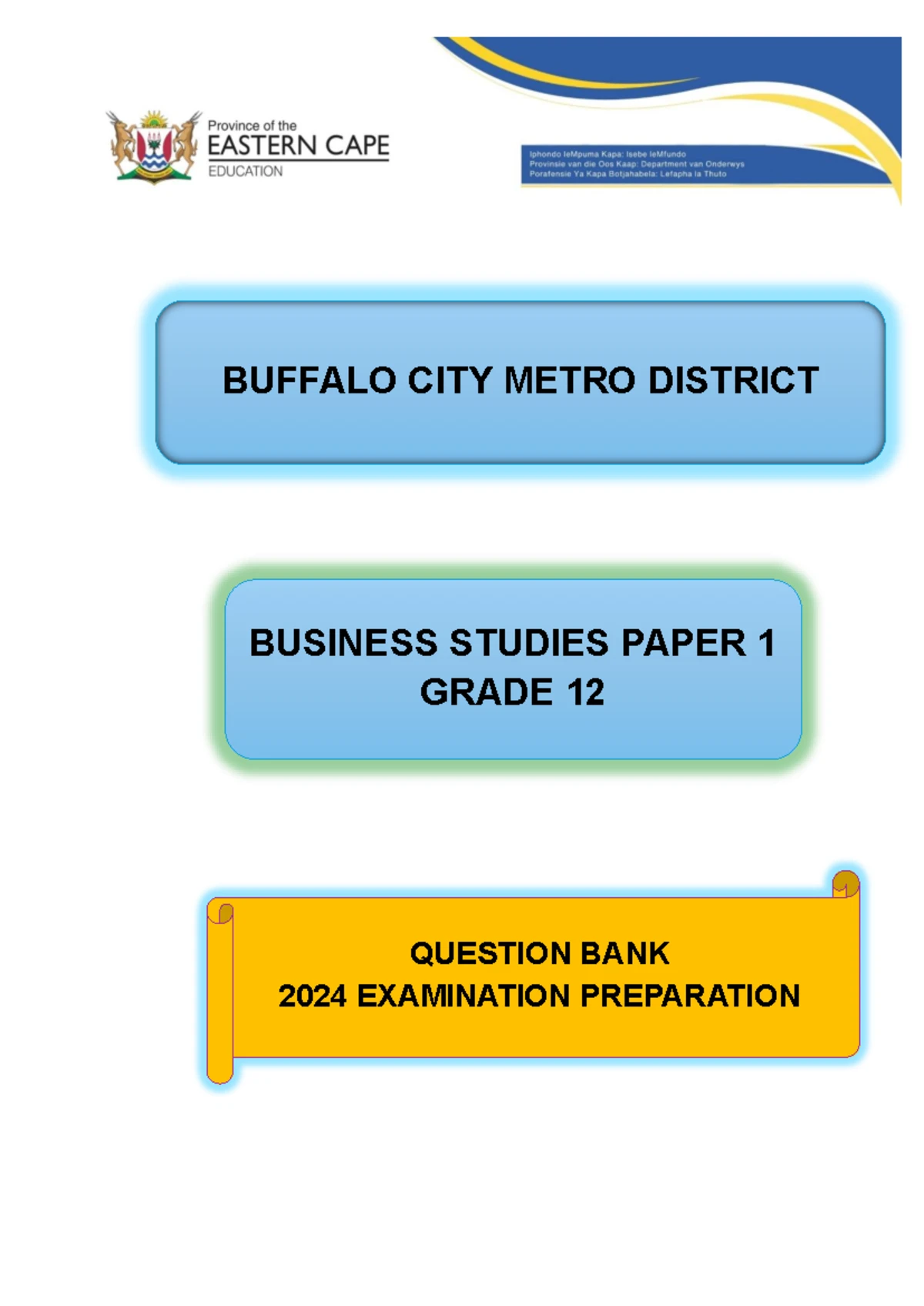 Province of the
EASTERN CAPE
EDUCATION

Iphondo leMpuma Kapa: Isebe leMfundo
Provinsie van die Oos Kaap: Department van Onderwys
Porafensie Ya Kapa Botjahabela: Lefapha la Thuto

BUFFALO CITY METRO DISTRICT

BUSINESS STUDIES PAPER 1
GRADE 12

QUESTION BANK
2024 EXAMINATION PREPARATION